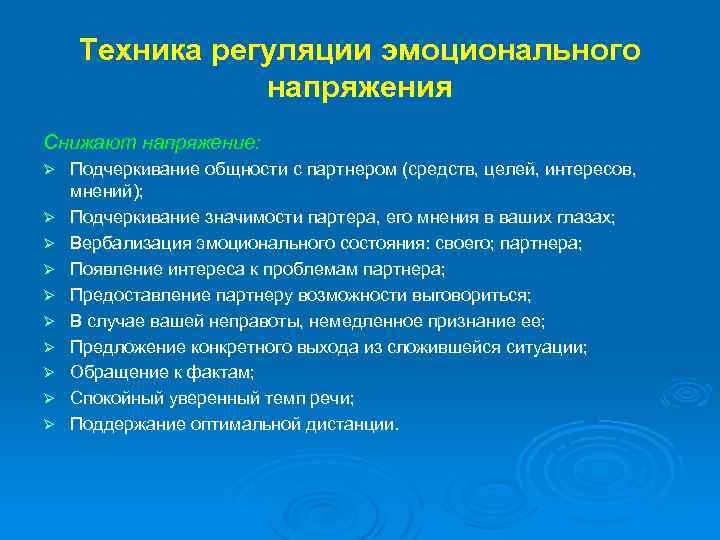 Техника регуляции эмоционального напряжения

Снижают напряжение:

➢ Подчеркивание общности с партнером (средств, целей, интересов, мнений);
➢ Подчеркивание значимости партера, его мнения в ваших глазах;
➢ Вербализация эмоционального состояния: своего; партнера;
➢ Появление интереса к проблемам партнера;
➢ Предоставление партнеру возможности выговориться;
➢ В случае вашей неправоты, немедленное признание ее;
➢ Предложение конкретного выхода из сложившейся ситуации;
➢ Обращение к фактам;
➢ Спокойный уверенный темп речи;
➢ Поддержание оптимальной дистанции.